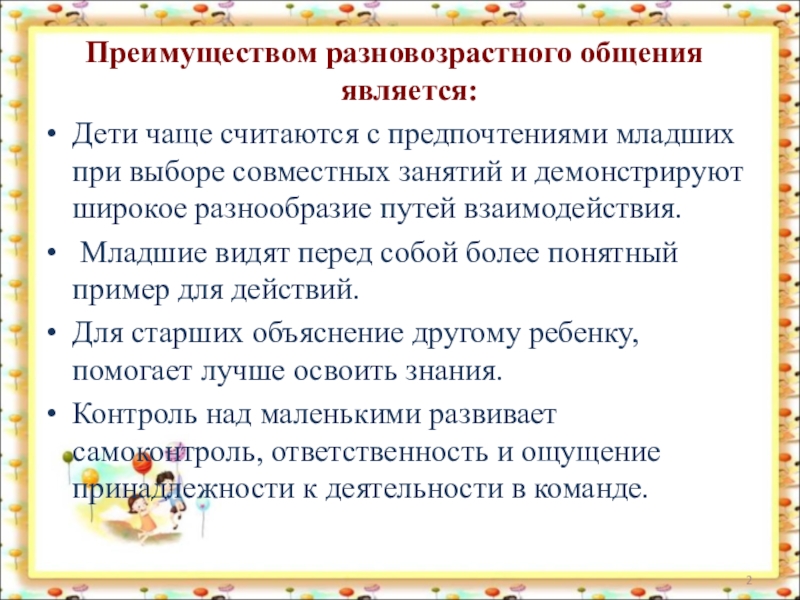 Преимуществом разновозрастного общения является:

• Дети чаще считаются с предпочтениями младших при выборе совместных занятий и демонстрируют широкое разнообразие путей взаимодействия.

• Младшие видят перед собой более понятный пример для действий.

• Для старших объяснение другому ребенку, помогает лучше освоить знания.

• Контроль над маленькими развивает самоконтроль, ответственность и ощущение принадлежности к деятельности в команде.

2